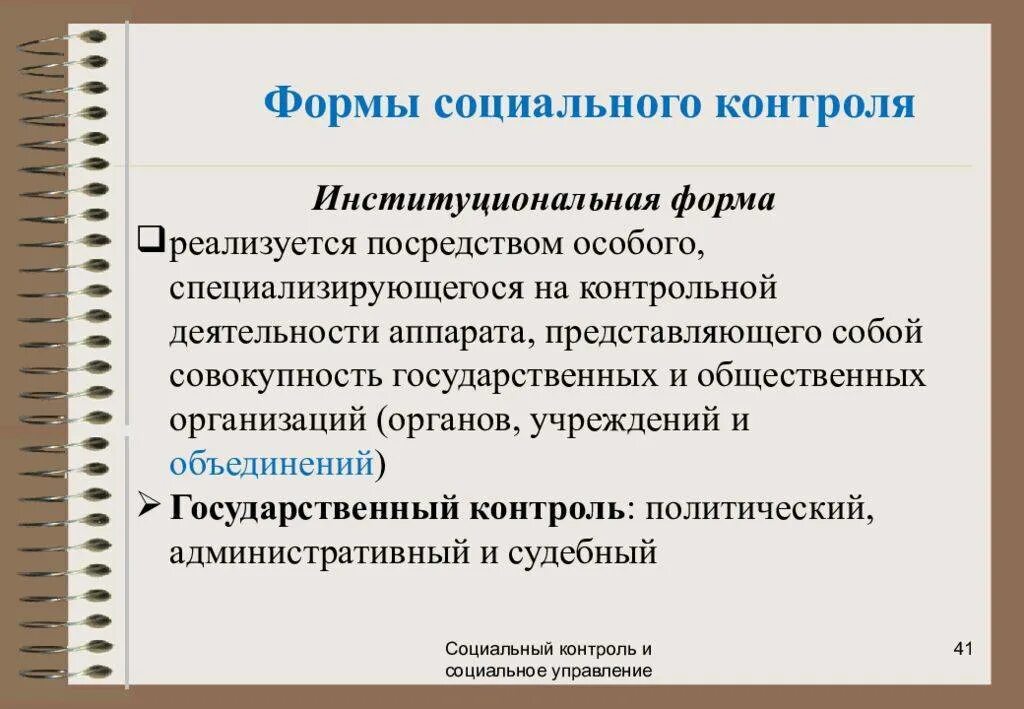 Формы социального контроля

Институциональная форма

❑реализуется посредством особого, специализирующегося на контрольной деятельности аппарата, представляющего собой совокупность государственных и общественных организаций (органов, учреждений и объединений)

➢ Государственный контроль: политический, административный и судебный

Социальный контроль и социальное управление

41